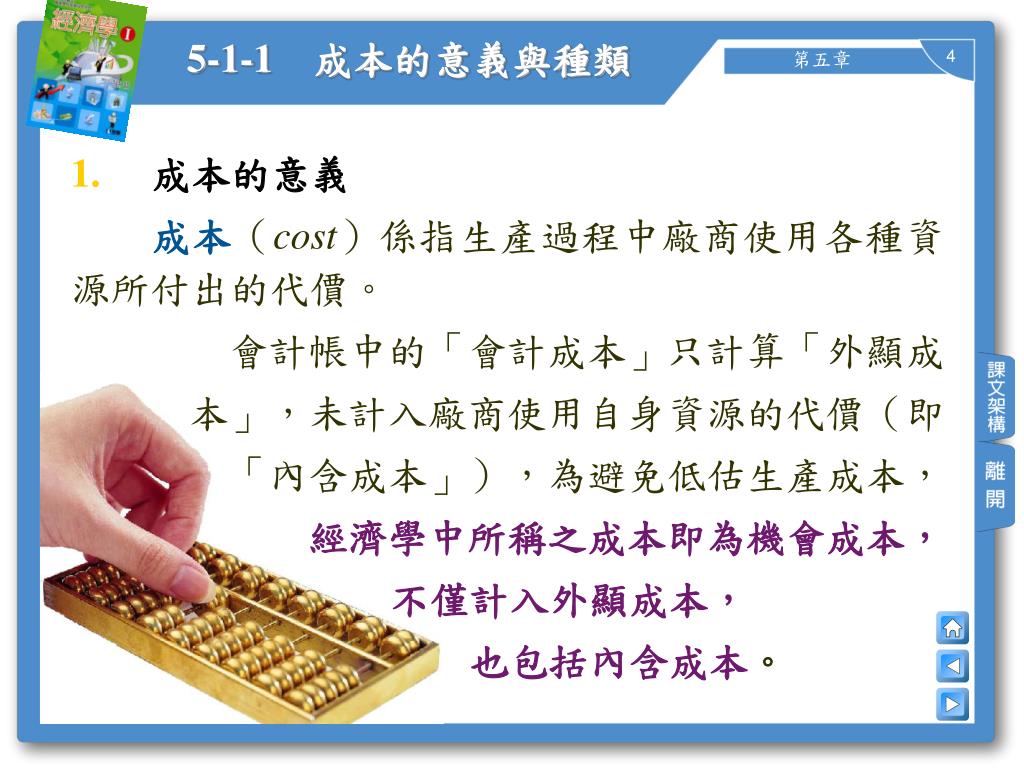 經濟學 I

5-1-1 成本的意義與種類

第五章

4

1. 成本的意義

成本（cost）係指生產過程中廠商使用各種資源所付出的代價。

會計帳中的「會計成本」只計算「外顯成本」，未計入廠商使用自身資源的代價（即「內含成本」），為避免低估生產成本，經濟學中所稱之成本即為機會成本，不僅計入外顯成本，也包括內含成本。

課文架構

離開